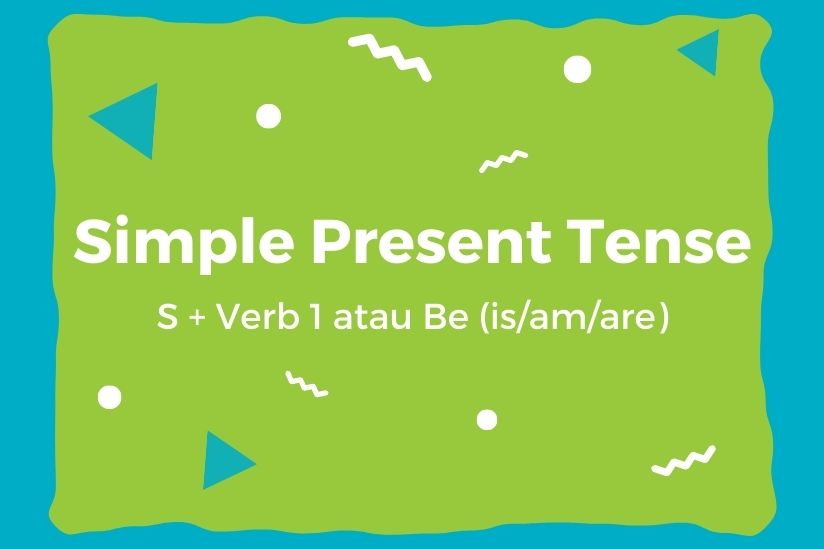 Simple Present Tense

S + Verb 1 atau Be (is/am/are)